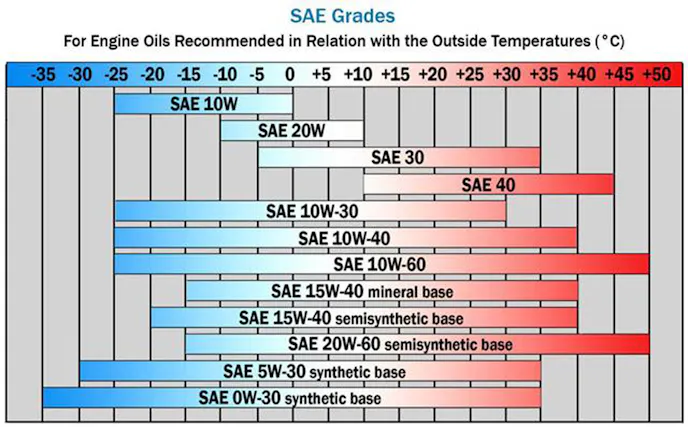 SAE Grades

For Engine Oils Recommended in Relation with the Outside Temperatures (°C)

-35 -30 -25 -20 -15 -10 -5 0 +5 +10 +15 +20 +25 +30 +35 +40 +45 +50

SAE 10W

SAE 20W

SAE 30

SAE 40

SAE 10W-30

SAE 10W-40

SAE 10W-60

SAE 15W-40 mineral base

SAE 15W-40 semisynthetic base

SAE 20W-60 semisynthetic base

SAE 5W-30 synthetic base

SAE 0W-30 synthetic base